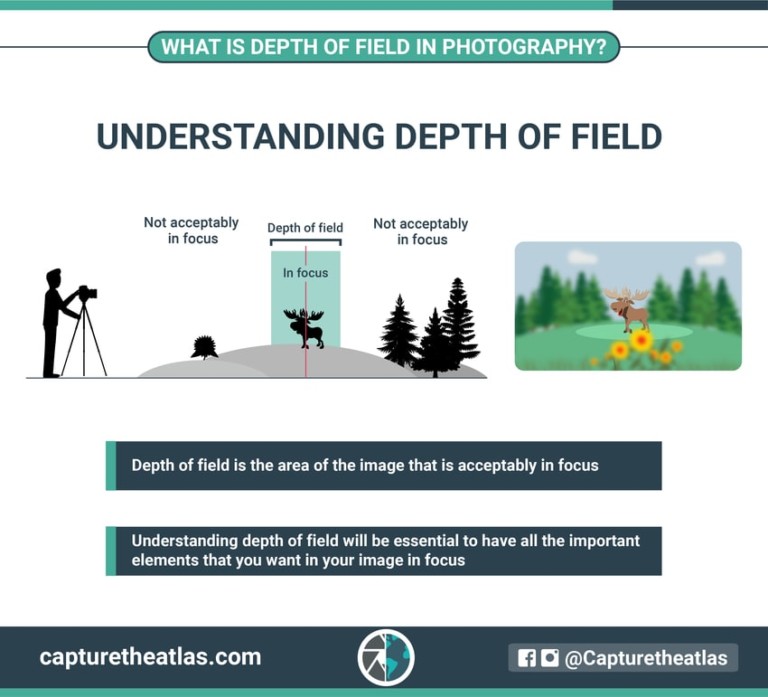 WHAT IS DEPTH OF FIELD IN PHOTOGRAPHY?

UNDERSTANDING DEPTH OF FIELD

Not acceptably in focus

Depth of field

In focus

Not acceptably in focus

Depth of field is the area of the image that is acceptably in focus

Understanding depth of field will be essential to have all the important elements that you want in your image in focus

capturetheatlas.com

@Capturetheatlas